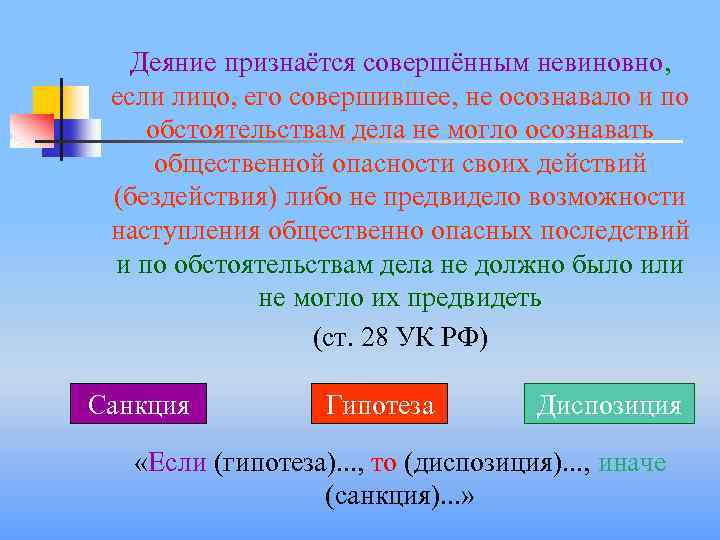 Деяние признаётся совершённым невиновно, если лицо, его совершившее, не осознавало и по обстоятельствам дела не могло осознавать общественной опасности своих действий (бездействия) либо не предвидело возможности наступления общественно опасных последствий и по обстоятельствам дела не должно было или не могло их предвидеть

(ст. 28 УК РФ)

Санкция

Гипотеза

Диспозиция

«Если (гипотеза)..., то (диспозиция)..., иначе (санкция)...»